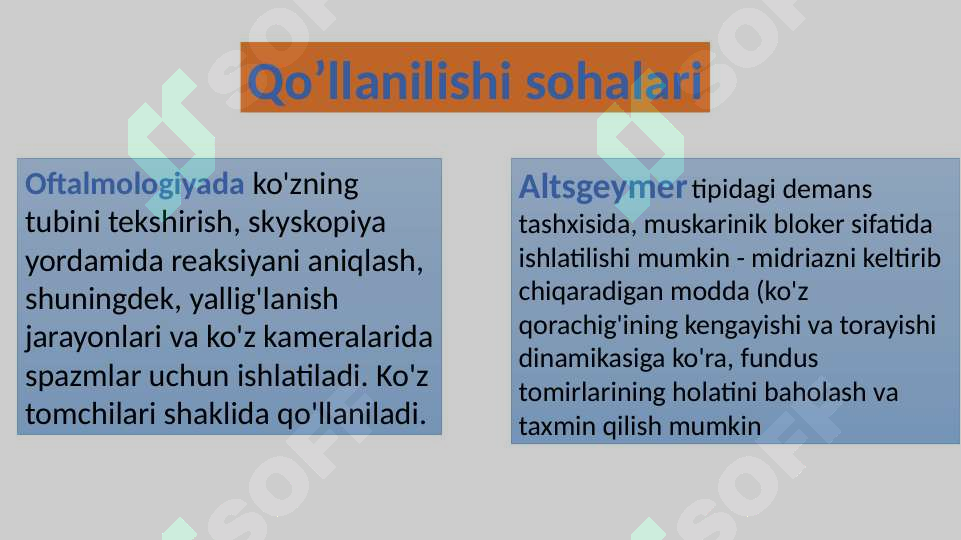 Qo’llanilishi sohalari

Oftalmologiyada ko'zning tubini tekshirish, skyskopiya yordamida reaksiyani aniqlash, shuningdek, yallig'lanish jarayonlari va ko'z kameralarida spazmlar uchun ishlatiladi. Ko'z tomchilari shaklida qo'llaniladi.

Altsgeymer tipidagi demans tashxisida, muskarinik bloker sifatida ishlatilishi mumkin - midriazni keltirib chiqaradigan modda (ko'z qorachig'ining kengayishi va torayishi dinamikasiga ko'ra, fundus tomirlarining holatini baholash va taxmin qilish mumkin

SOFT SOFT SOFT SOFT